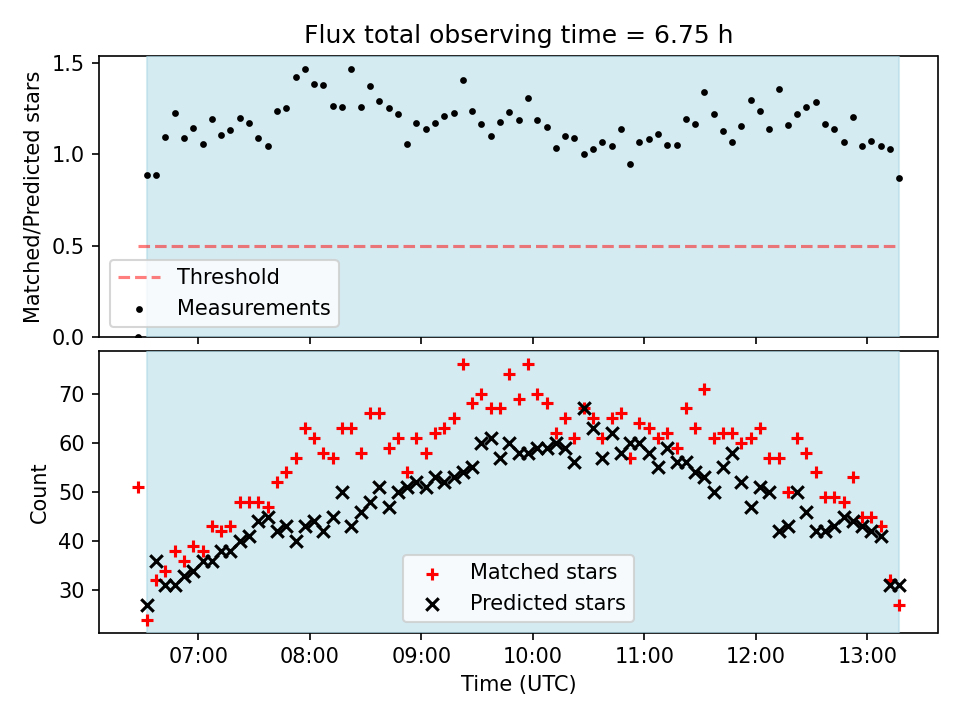 Flux total observing time = 6.75 h

Matched/Predicted stars

1.5
1.0
0.5
0.0

Threshold
Measurements

Count

70
60
50
40
30

Matched stars
Predicted stars

07:00 08:00 09:00 10:00 11:00 12:00 13:00

Time (UTC)